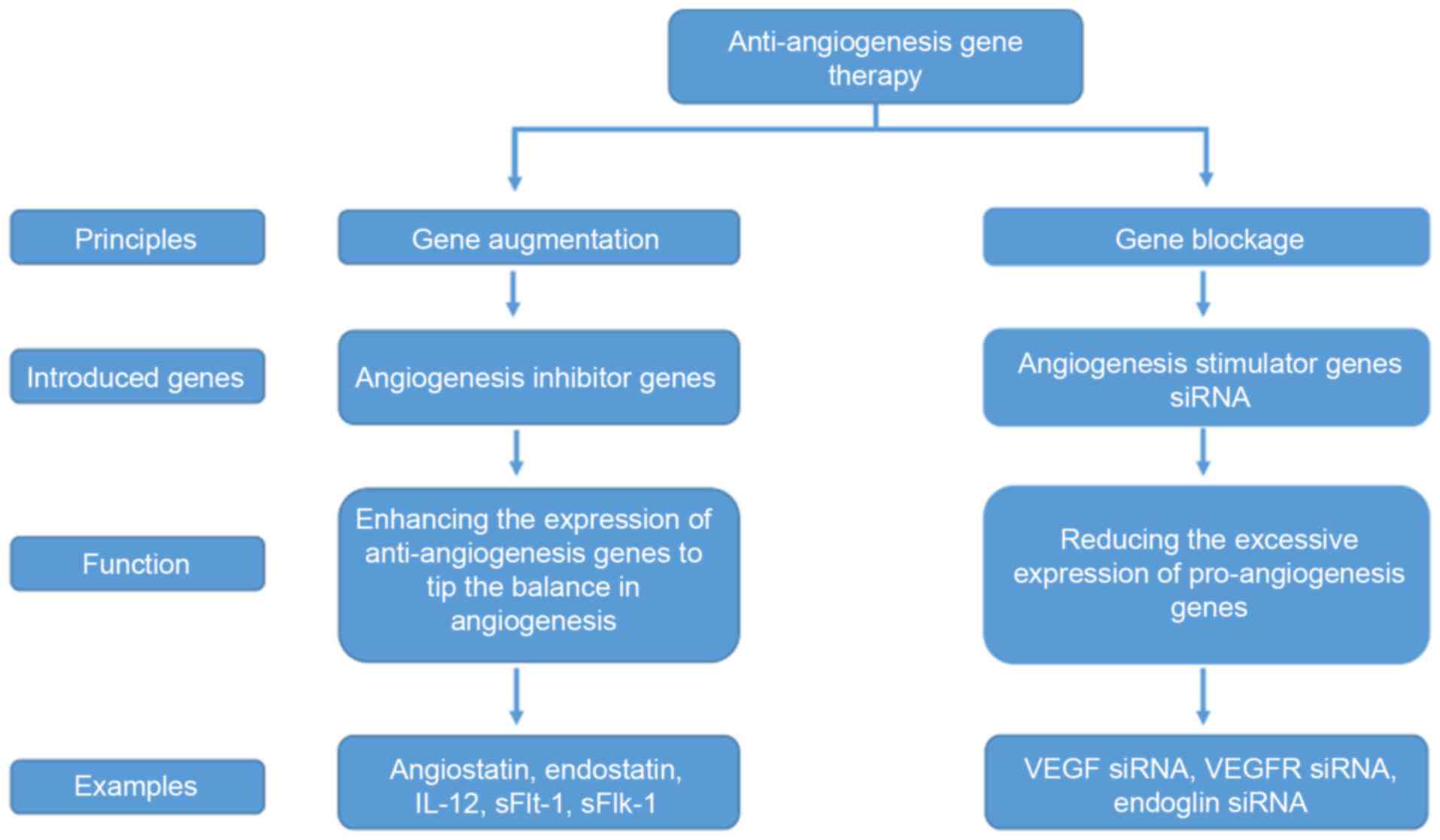 Anti-angiogenesis gene therapy

Principles

Gene augmentation

Gene blockage

Introduced genes

Angiogenesis inhibitor genes

Angiogenesis stimulator genes siRNA

Function

Enhancing the expression of anti-angiogenesis genes to tip the balance in angiogenesis

Reducing the excessive expression of pro-angiogenesis genes

Examples

Angiostatin, endostatin, IL-12, sFlt-1, sFlk-1

VEGF siRNA, VEGFR siRNA, endoglin siRNA